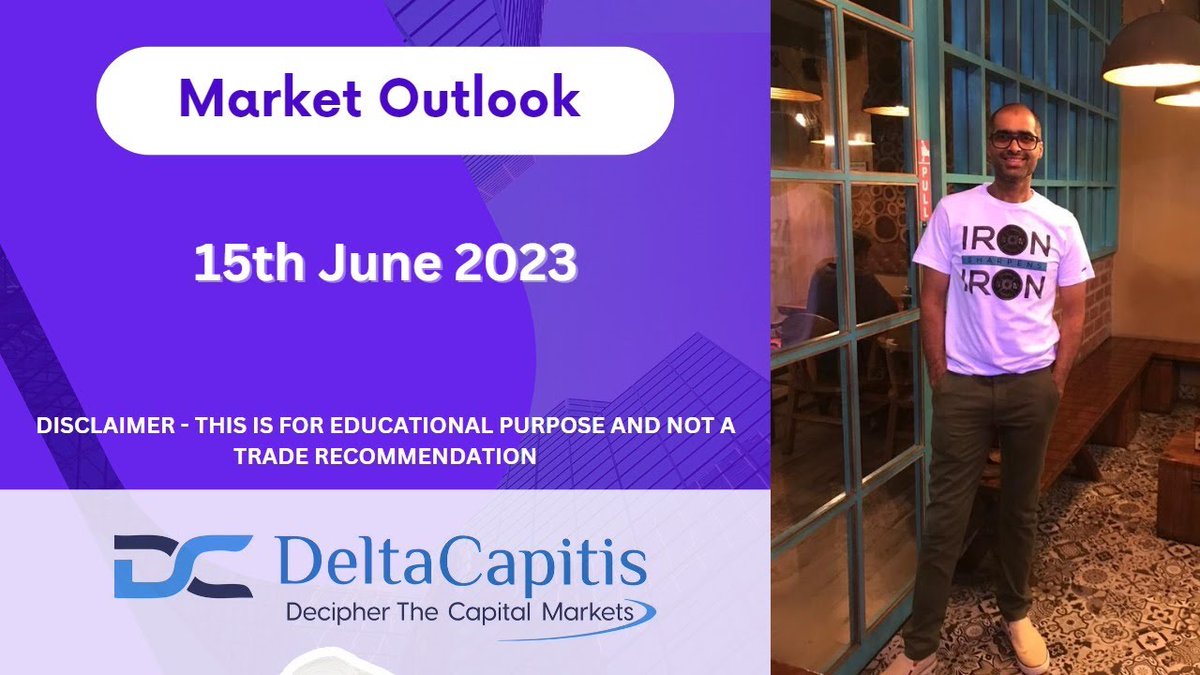 Market Outlook

15th June 2023

DISCLAIMER - THIS IS FOR EDUCATIONAL PURPOSE AND NOT A TRADE RECOMMENDATION

DC DeltaCapitis
Decipher The Capital Markets

PULL

IRON SHARPENS IRON